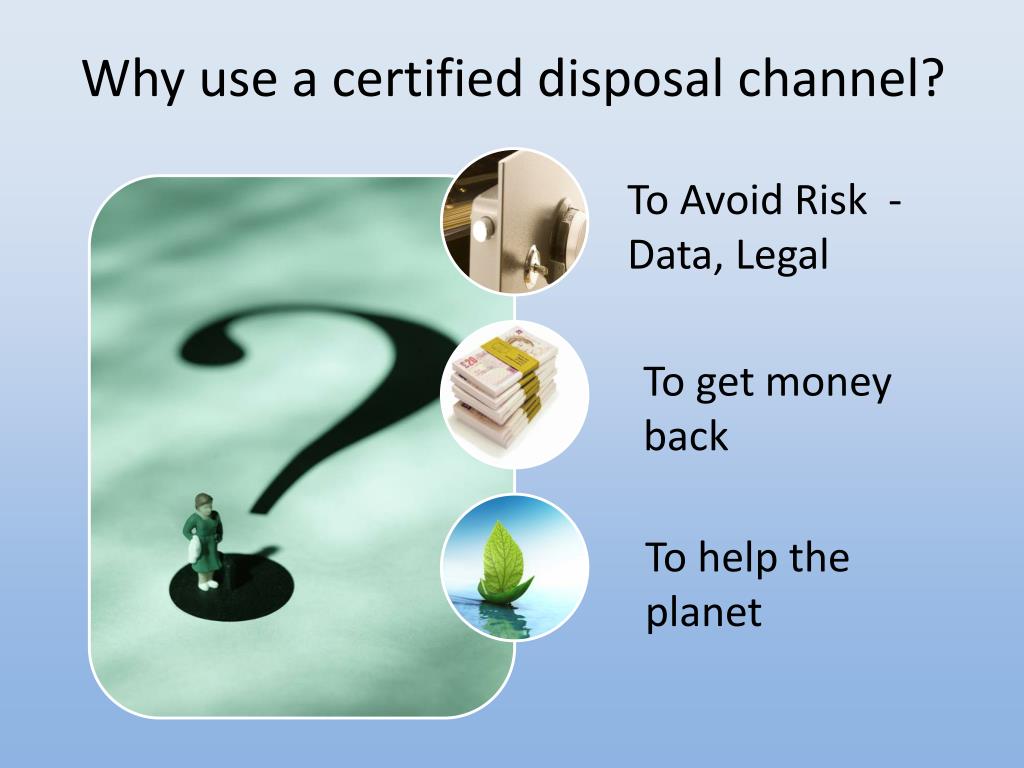 Why use a certified disposal channel?

To Avoid Risk - Data, Legal

To get money back

To help the planet